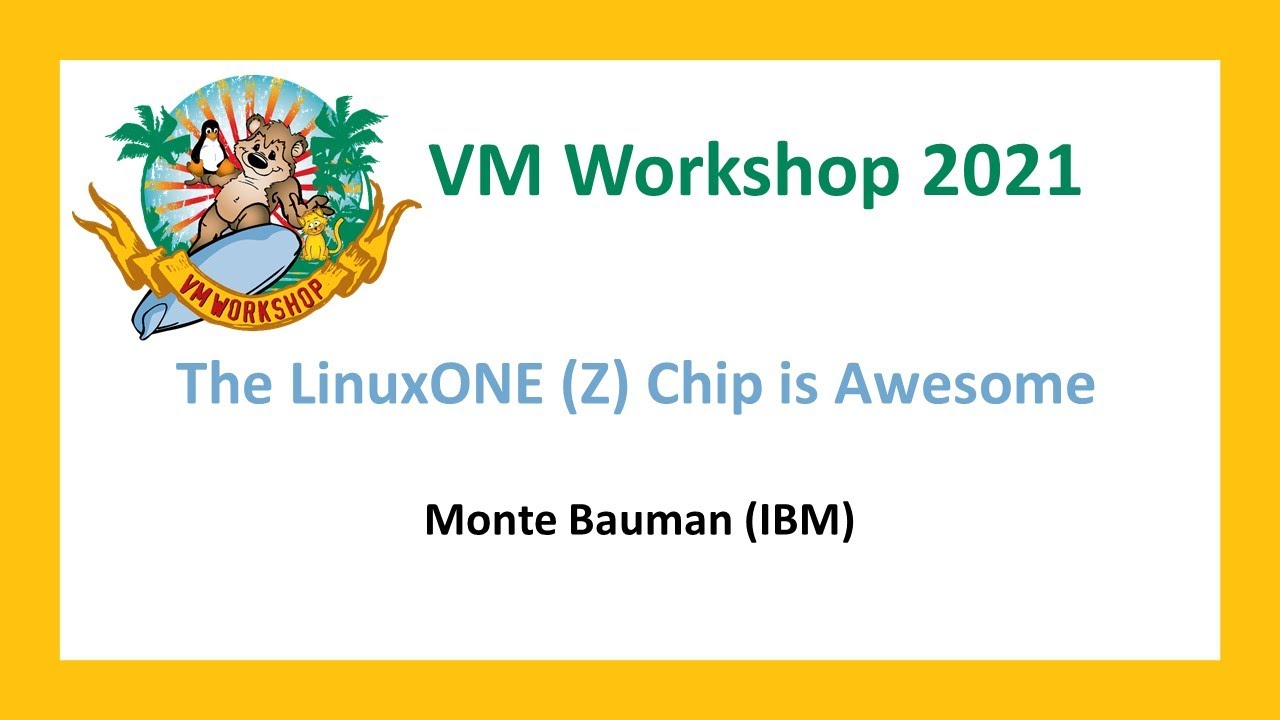 VM WORKSHOP

VM Workshop 2021

The LinuxONE (Z) Chip is Awesome

Monte Bauman (IBM)